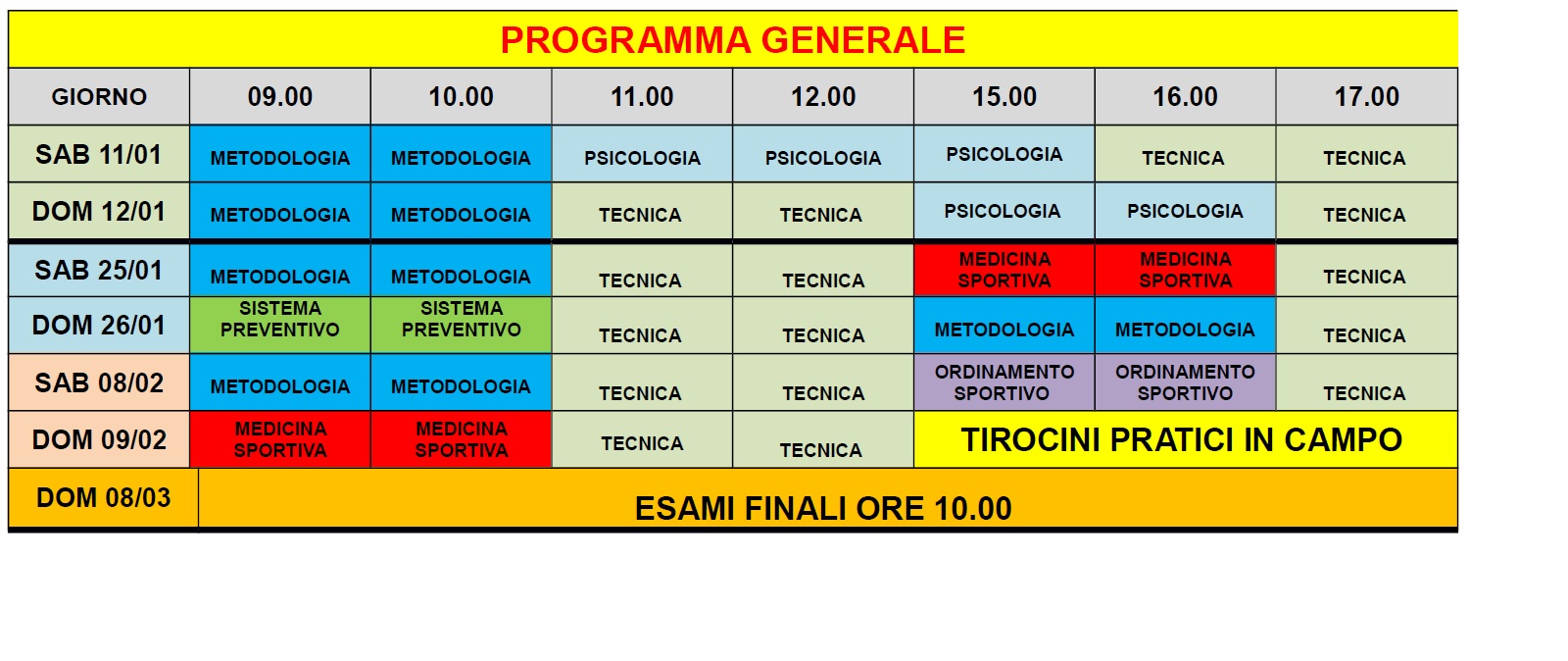 PROGRAMMA GENERALE

| GIORNO | 09.00 | 10.00 | 11.00 | 12.00 | 15.00 | 16.00 | 17.00 |
|---|---|---|---|---|---|---|---|
| SAB 11/01 | METODOLOGIA | METODOLOGIA | PSICOLOGIA | PSICOLOGIA | PSICOLOGIA | TECNICA | TECNICA |
| DOM 12/01 | METODOLOGIA | METODOLOGIA | TECNICA | TECNICA | PSICOLOGIA | PSICOLOGIA | TECNICA |
| SAB 25/01 | METODOLOGIA | METODOLOGIA | TECNICA | TECNICA | MEDICINA SPORTIVA | MEDICINA SPORTIVA | TECNICA |
| DOM 26/01 | SISTEMA PREVENTIVO | SISTEMA PREVENTIVO | TECNICA | TECNICA | METODOLOGIA | METODOLOGIA | TECNICA |
| SAB 08/02 | METODOLOGIA | METODOLOGIA | TECNICA | TECNICA | ORDINAMENTO SPORTIVO | ORDINAMENTO SPORTIVO | TECNICA |
| DOM 09/02 | MEDICINA SPORTIVA | MEDICINA SPORTIVA | TECNICA | TECNICA | TIROCINI PRATICI IN CAMPO | | |
| DOM 08/03 | ESAMI FINALI ORE 10.00 | | | | | | |